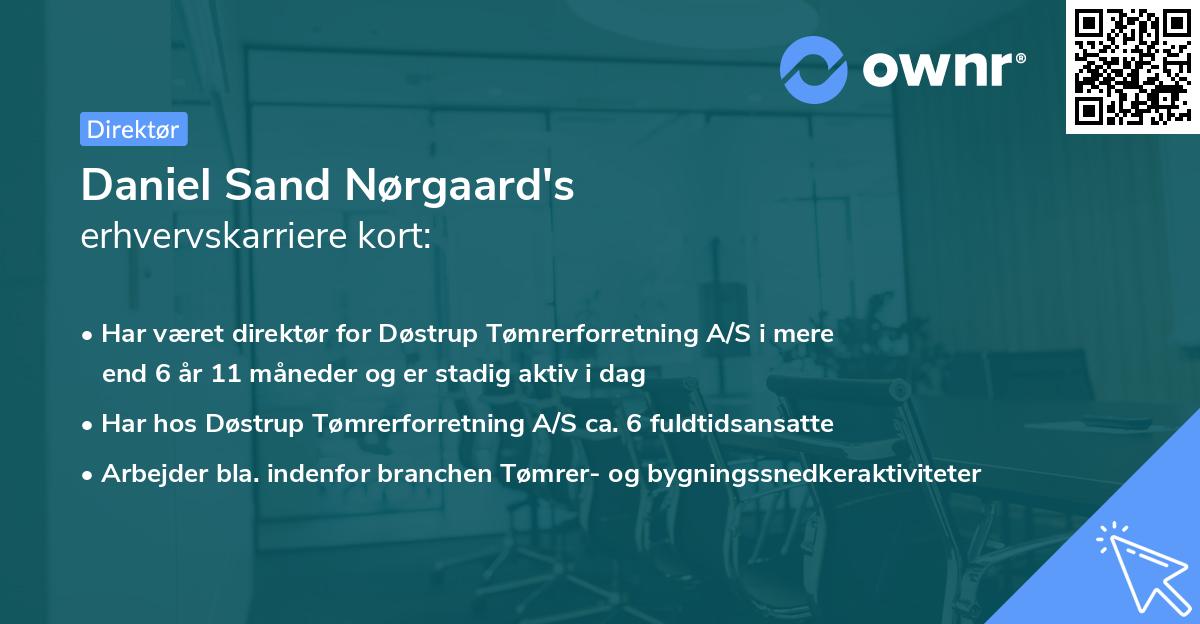 ownr®

Direktør

Daniel Sand Nørgaard's
erhvervskarriere kort:

• Har været direktør for Døstrup Tømrerforretning A/S i mere end 6 år 11 måneder og er stadig aktiv i dag

• Har hos Døstrup Tømrerforretning A/S ca. 6 fuldtidsansatte

• Arbejder bla. indenfor branchen Tømrer- og bygningssnedkeraktiviteter